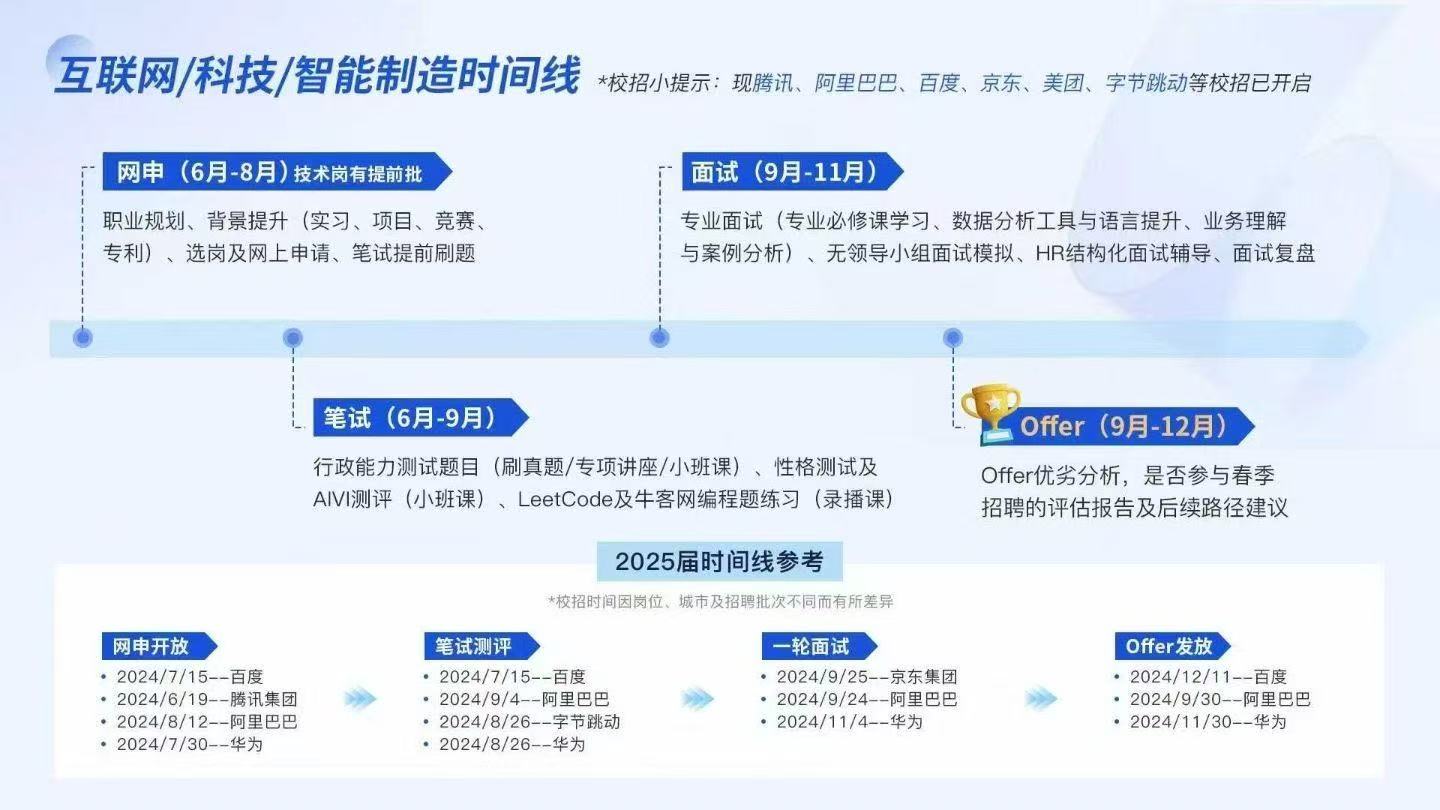 互联网/科技/智能制造时间线 *校招小提示：现腾讯、阿里巴巴、百度、京东、美团、字节跳动等校招已开启

网申（6月-8月）技术岗有提前批
职业规划、背景提升（实习、项目、竞赛、专利）、选岗及网上申请、笔试提前刷题

面试（9月-11月）
专业面试（专业必修课学习、数据分析工具与语言提升、业务理解与案例分析）、无领导小组面试模拟、HR结构化面试辅导、面试复盘

笔试（6月-9月）
行政能力测试题目（刷真题/专项讲座/小班课）、性格测试及AIVI测评（小班课）、LeetCode及牛客网编程题练习（录播课）

Offer（9月-12月）
Offer优劣分析，是否参与春季招聘的评估报告及后续路径建议

2025届时间线参考
*校招时间因岗位、城市及招聘批次不同而有所差异

网申开放
• 2024/7/15--百度
• 2024/6/19--腾讯集团
• 2024/8/12--阿里巴巴
• 2024/7/30--华为

笔试测评
• 2024/7/15--百度
• 2024/9/4--阿里巴巴
• 2024/8/26--字节跳动
• 2024/8/26--华为

一轮面试
• 2024/9/25--京东集团
• 2024/9/24--阿里巴巴
• 2024/11/4--华为

Offer发放
• 2024/12/11--百度
• 2024/9/30--阿里巴巴
• 2024/11/30--华为